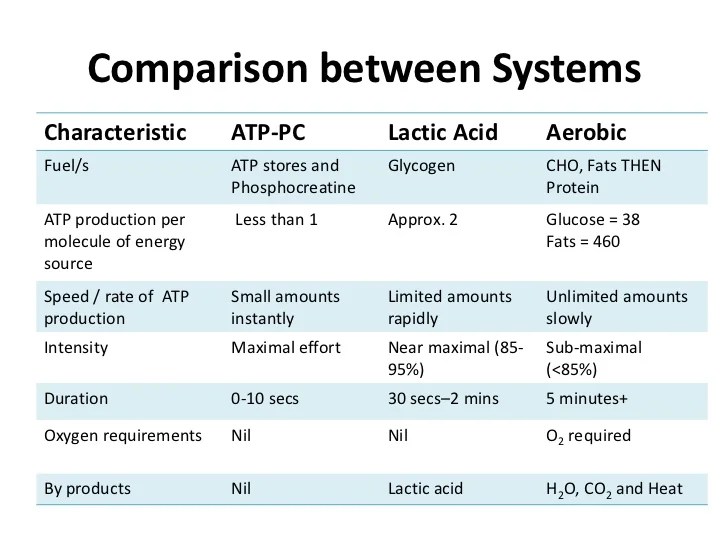 Comparison between Systems

| Characteristic | ATP-PC | Lactic Acid | Aerobic |
|---|---|---|---|
| Fuel/s | ATP stores and Phosphocreatine | Glycogen | CHO, Fats THEN Protein |
| ATP production per molecule of energy source | Less than 1 | Approx. 2 | Glucose = 38 Fats = 460 |
| Speed / rate of ATP production | Small amounts instantly | Limited amounts rapidly | Unlimited amounts slowly |
| Intensity | Maximal effort | Near maximal (85-95%) | Sub-maximal (<85%) |
| Duration | 0-10 secs | 30 secs–2 mins | 5 minutes+ |
| Oxygen requirements | Nil | Nil | $O_2$ required |
| By products | Nil | Lactic acid | $H_2O$, $CO_2$ and Heat |